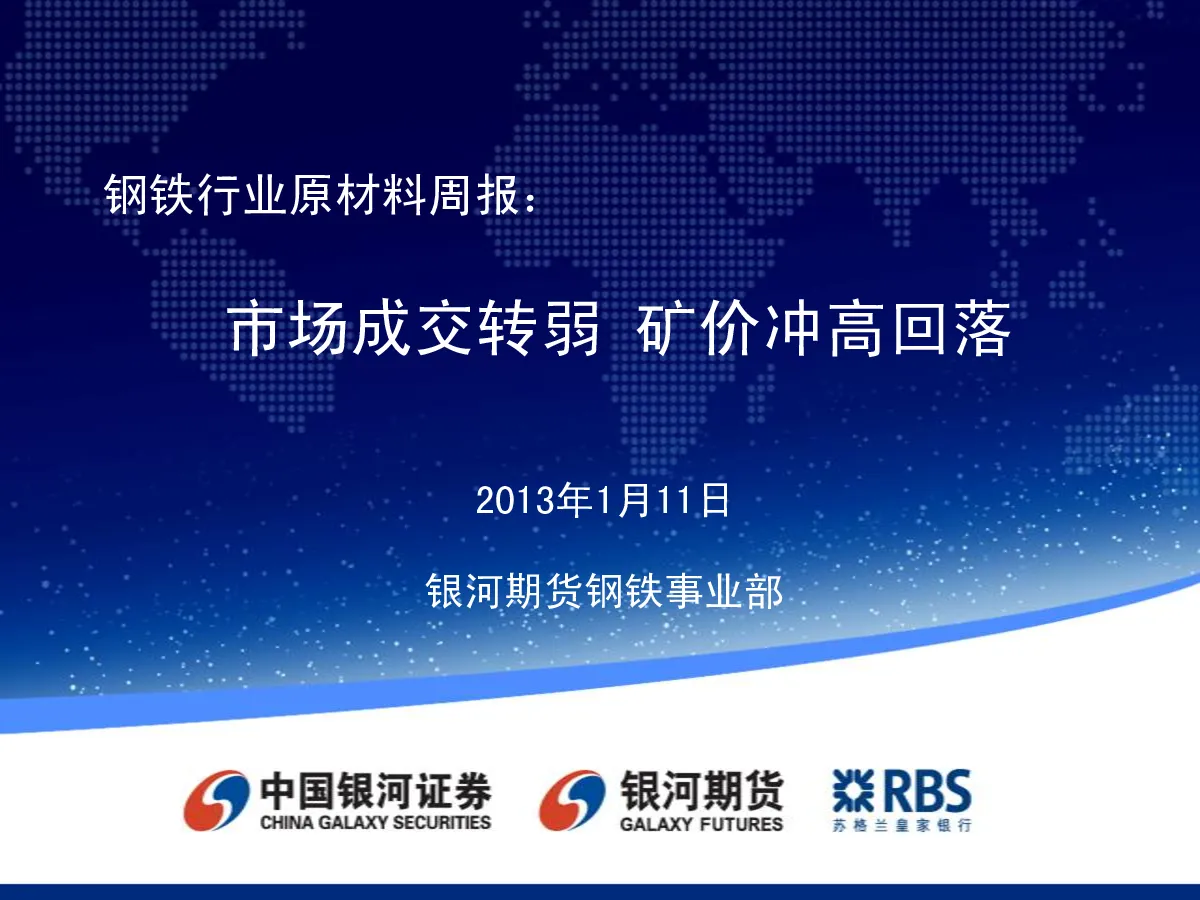 钢铁行业原材料周报：

市场成交转弱 矿价冲高回落

2013年1月11日

银河期货钢铁事业部

中国银河证券
CHINA GALAXY SECURITIES

银河期货
GALAXY FUTURES

RBS
苏格兰皇家银行